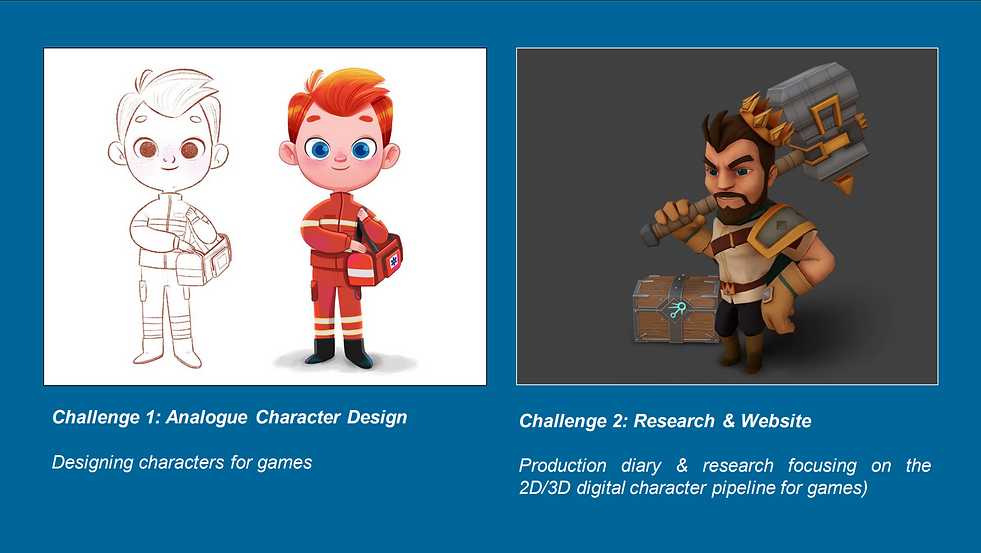 Challenge 1: Analogue Character Design

Designing characters for games

Challenge 2: Research & Website

Production diary & research focusing on the 2D/3D digital character pipeline for games)